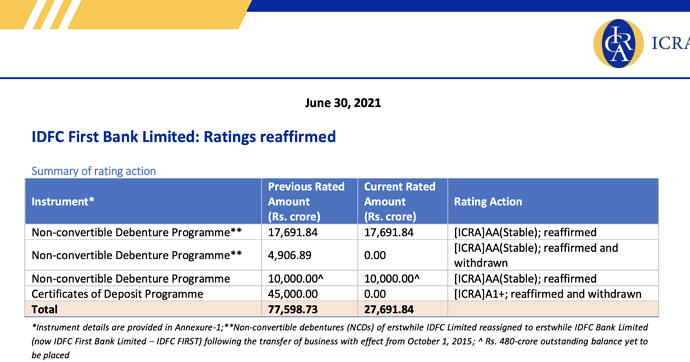 ICRA

ICRA

June 30, 2021

IDFC First Bank Limited: Ratings reaffirmed

Summary of rating action

| Instrument* | Previous Rated Amount (Rs. crore) | Current Rated Amount (Rs. crore) | Rating Action |
|---|---|---|---|
| Non-convertible Debenture Programme** | 17,691.84 | 17,691.84 | [ICRA]AA(Stable); reaffirmed |
| Non-convertible Debenture Programme** | 4,906.89 | 0.00 | [ICRA]AA(Stable); reaffirmed and withdrawn |
| Non-convertible Debenture Programme | 10,000.00^ | 10,000.00^ | [ICRA]AA(Stable); reaffirmed |
| Certificates of Deposit Programme | 45,000.00 | 0.00 | [ICRA]A1+; reaffirmed and withdrawn |
| Total | 77,598.73 | 27,691.84 | |

*Instrument details are provided in Annexure-1;**Non-convertible debentures (NCDs) of erstwhile IDFC Limited reassigned to erstwhile IDFC Bank Limited (now IDFC First Bank Limited – IDFC FIRST) following the transfer of business with effect from October 1, 2015; ^ Rs. 480-crore outstanding balance yet to be placed